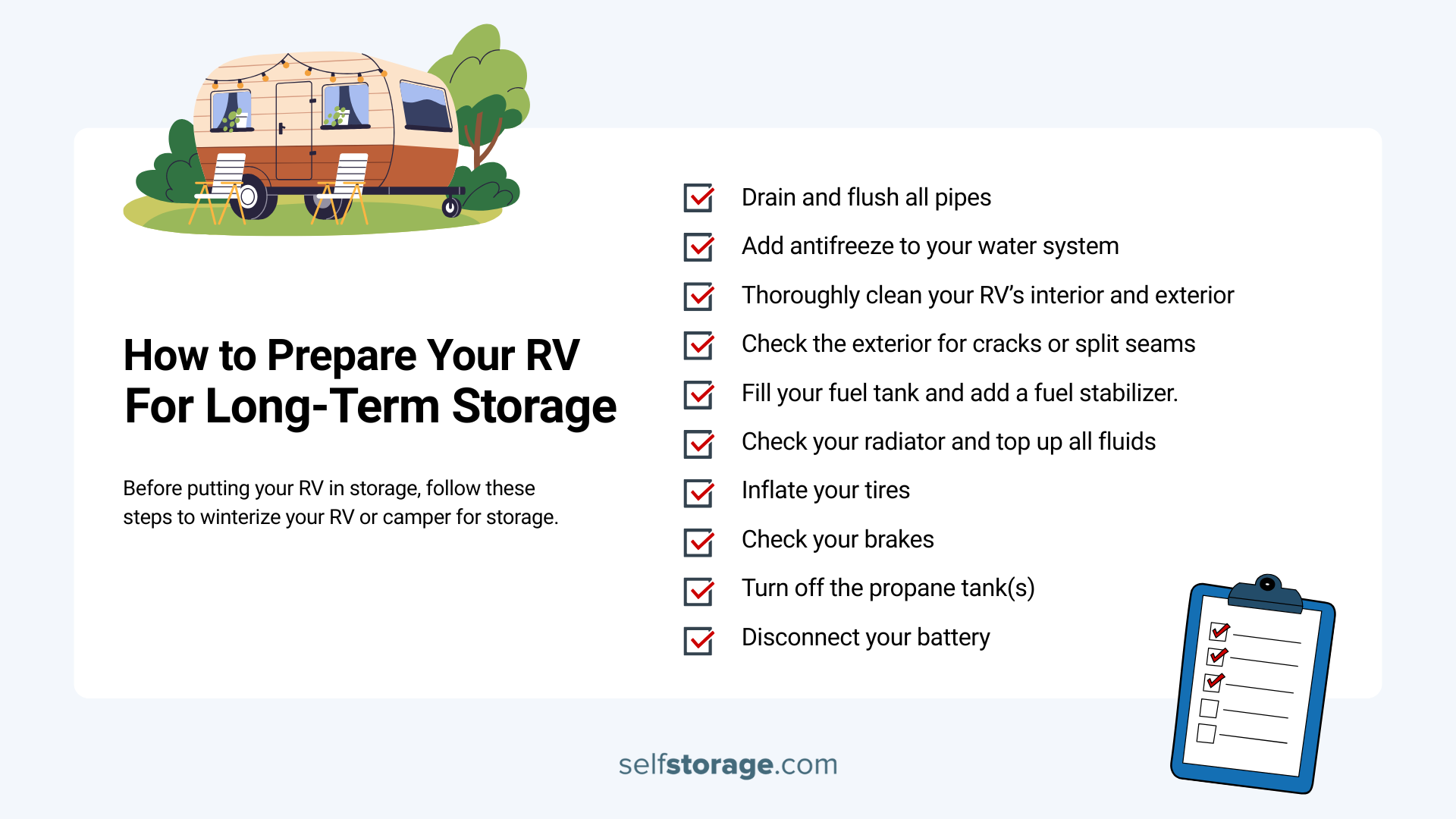 How to Prepare Your RV For Long-Term Storage

Before putting your RV in storage, follow these steps to winterize your RV or camper for storage.

Drain and flush all pipes

Add antifreeze to your water system

Thoroughly clean your RV's interior and exterior

Check the exterior for cracks or split seams

Fill your fuel tank and add a fuel stabilizer.

Check your radiator and top up all fluids

Inflate your tires

Check your brakes

Turn off the propane tank(s)

Disconnect your battery

selfstorage.com